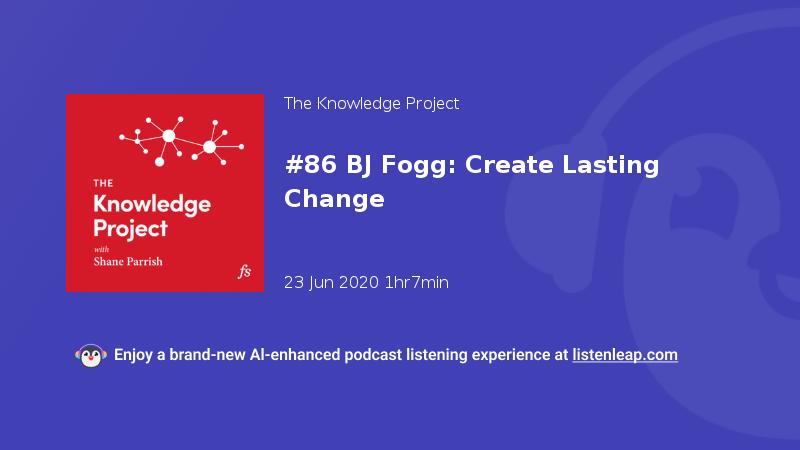 THE
Knowledge
Project
with
Shane Parrish
fs

The Knowledge Project

#86 BJ Fogg: Create Lasting Change

23 Jun 2020 1hr7min

Enjoy a brand-new AI-enhanced podcast listening experience at listenleap.com